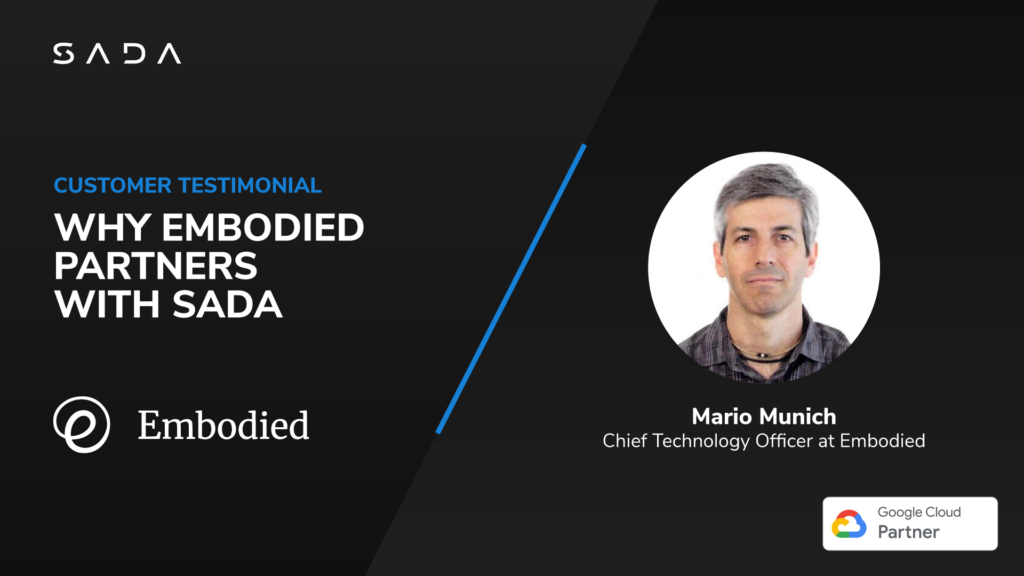 SADA

CUSTOMER TESTIMONIAL

WHY EMBODIED PARTNERS WITH SADA

Embodied

Mario Munich
Chief Technology Officer at Embodied

Google Cloud
Partner